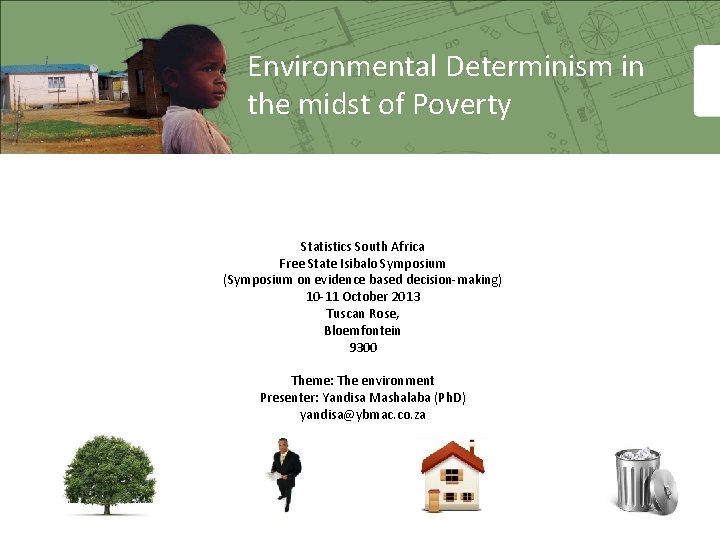 Environmental Determinism in the midst of Poverty

Statistics South Africa
Free State Isibalo Symposium
(Symposium on evidence based decision-making)
10-11 October 2013
Tuscan Rose,
Bloemfontein
9300

Theme: The environment
Presenter: Yandisa Mashalaba (PhD)
yandisa@ybmac.co.za